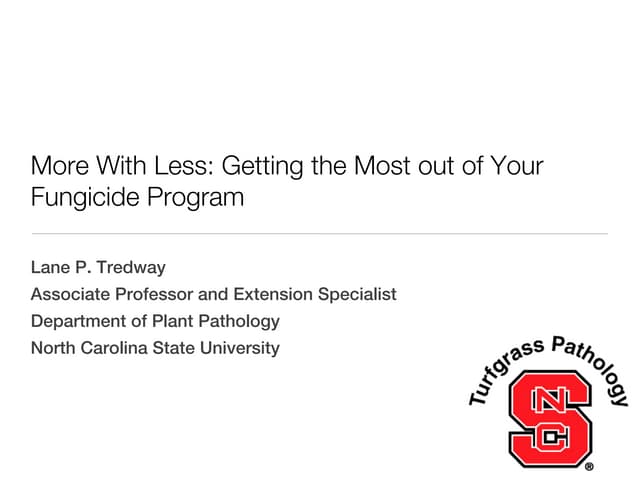 More With Less: Getting the Most out of Your Fungicide Program

Lane P. Tredway
Associate Professor and Extension Specialist
Department of Plant Pathology
North Carolina State University

Turfgrass Pathology
NCS
®